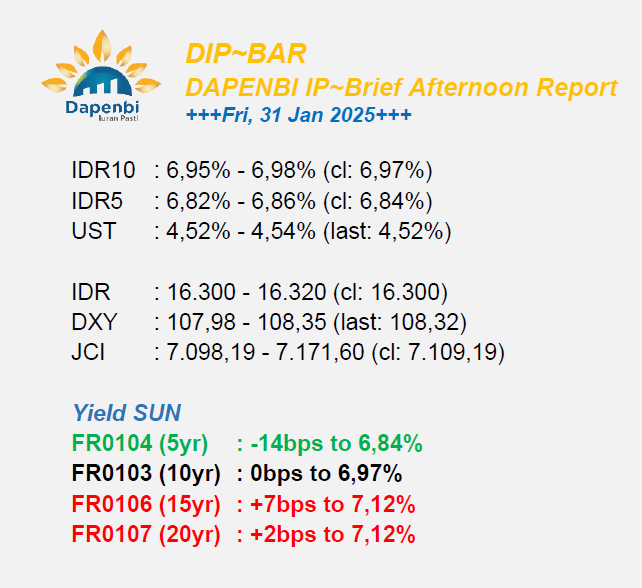 Dapenbi
Iuran Pasti

DIP~BAR
DAPENBI IP~Brief Afternoon Report
+++Fri, 31 Jan 2025+++

IDR10 : 6,95% - 6,98% (cl: 6,97%)
IDR5 : 6,82% - 6,86% (cl: 6,84%)
UST : 4,52% - 4,54% (last: 4,52%)

IDR : 16.300 - 16.320 (cl: 16.300)
DXY : 107,98 - 108,35 (last: 108,32)
JCI : 7.098,19 - 7.171,60 (cl: 7.109,19)

Yield SUN
FR0104 (5yr) : -14bps to 6,84%
FR0103 (10yr) : 0bps to 6,97%
FR0106 (15yr) : +7bps to 7,12%
FR0107 (20yr) : +2bps to 7,12%